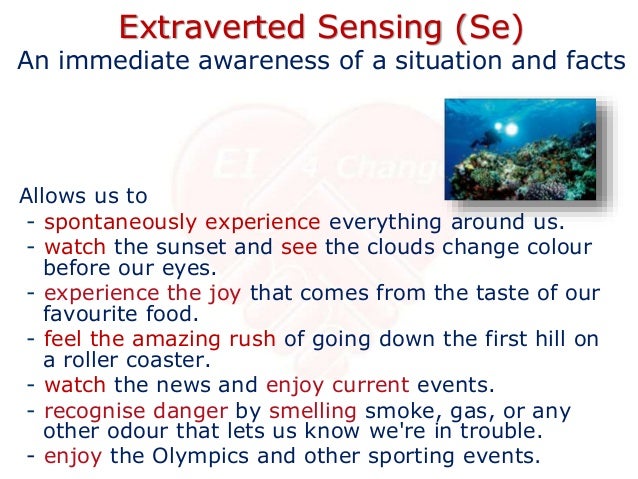 Extraverted Sensing (Se)
An immediate awareness of a situation and facts

EI 4 Change

Allows us to
- spontaneously experience everything around us.
- watch the sunset and see the clouds change colour before our eyes.
- experience the joy that comes from the taste of our favourite food.
- feel the amazing rush of going down the first hill on a roller coaster.
- watch the news and enjoy current events.
- recognise danger by smelling smoke, gas, or any other odour that lets us know we're in trouble.
- enjoy the Olympics and other sporting events.